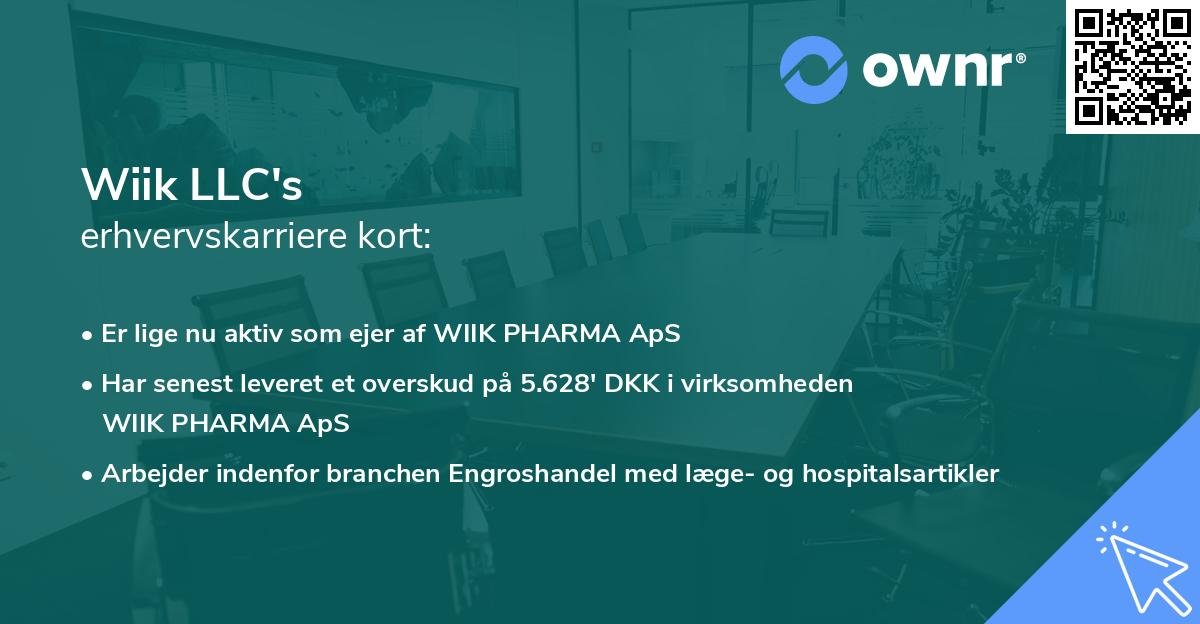 ownr®

Wiik LLC's
erhvervskarriere kort:

• Er lige nu aktiv som ejer af WIIK PHARMA ApS

• Har senest leveret et overskud på 5.628' DKK i virksomheden WIIK PHARMA ApS

• Arbejder indenfor branchen Engroshandel med læge- og hospitalsartikler